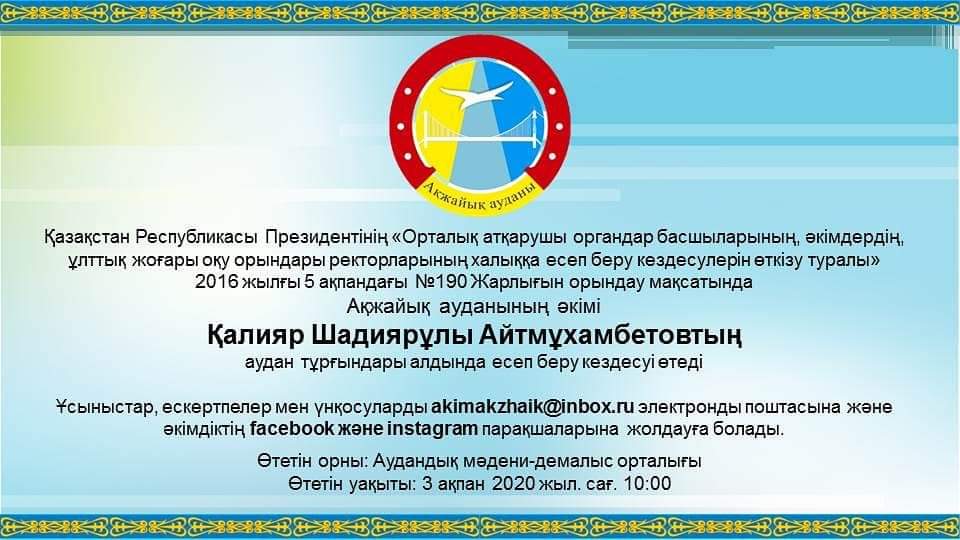 Ақжайық ауданы

Қазақстан Республикасы Президентінің «Орталық атқарушы органдар басшыларының, әкімдердің, ұлттық жоғары оқу орындары ректорларының халыққа есеп беру кездесулерін өткізу туралы» 2016 жылғы 5 ақпандағы №190 Жарлығын орындау мақсатында
Ақжайық ауданының әкімі
Қалияр Шадиярұлы Айтмұхамбетовтың
аудан тұрғындары алдында есеп беру кездесуі өтеді

Ұсыныстар, ескертпелер мен үнқосуларды akimakzhaik@inbox.ru электронды поштасына және әкімдіктің facebook және instagram парақшаларына жолдауға болады.

Өтетін орны: Аудандық мәдени-демалыс орталығы
Өтетін уақыты: 3 ақпан 2020 жыл. сағ. 10:00